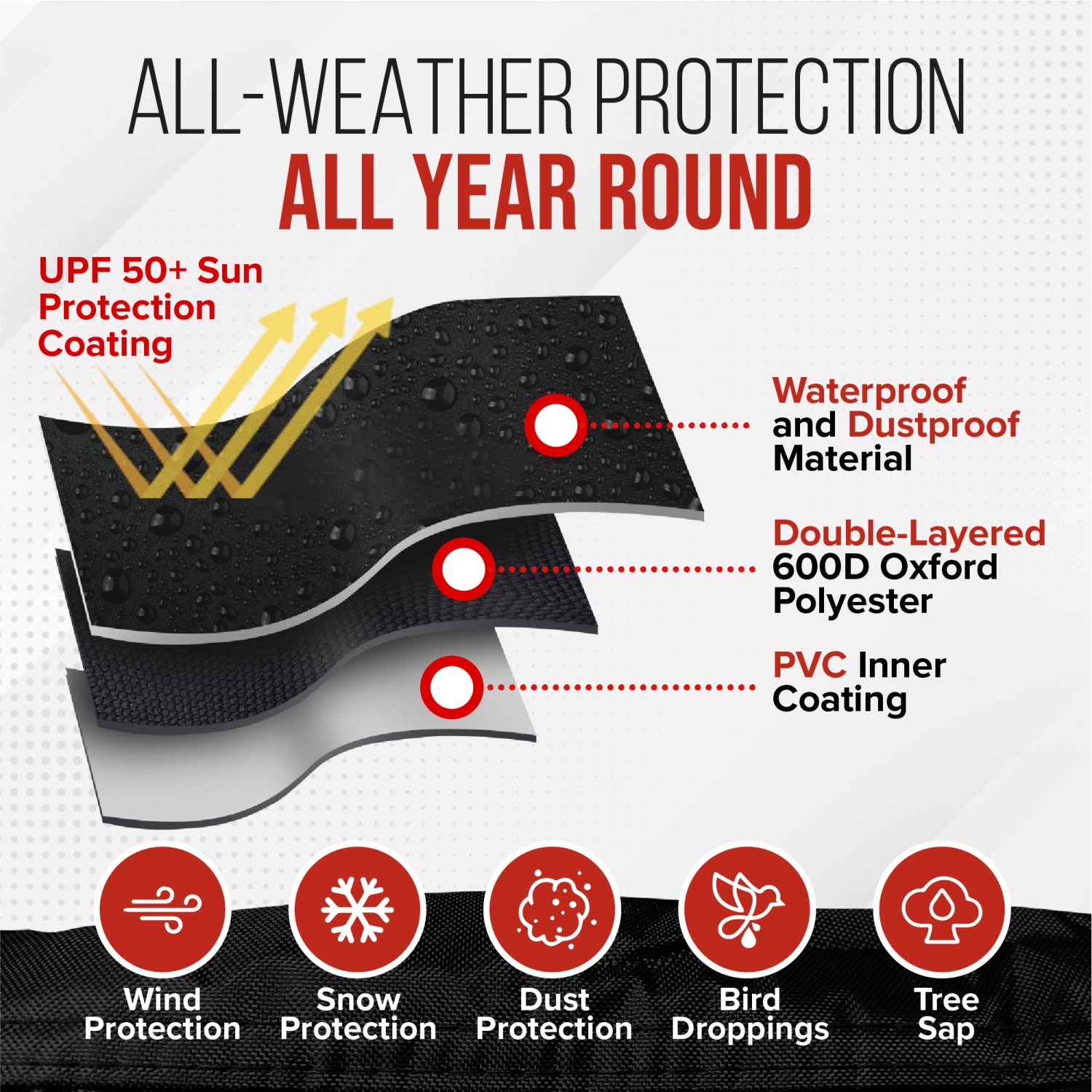 ALL-WEATHER PROTECTION
ALL YEAR ROUND

UPF 50+ Sun Protection Coating

Waterproof and Dustproof Material

Double-Layered 600D Oxford Polyester

PVC Inner Coating

Wind Protection

Snow Protection

Dust Protection

Bird Droppings

Tree Sap